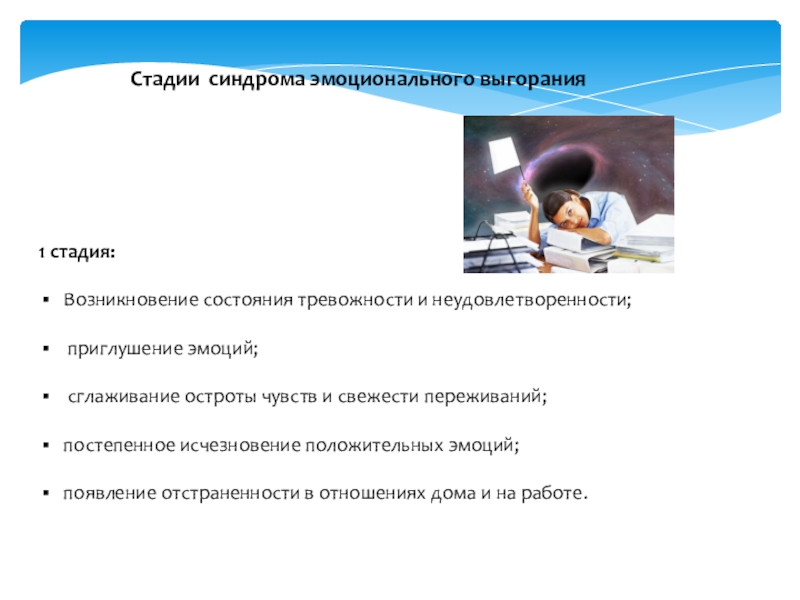 Стадии синдрома эмоционального выгорания

1 стадия:

▪ Возникновение состояния тревожности и неудовлетворенности;

▪ приглушение эмоций;

▪ сглаживание остроты чувств и свежести переживаний;

▪ постепенное исчезновение положительных эмоций;

▪ появление отстраненности в отношениях дома и на работе.